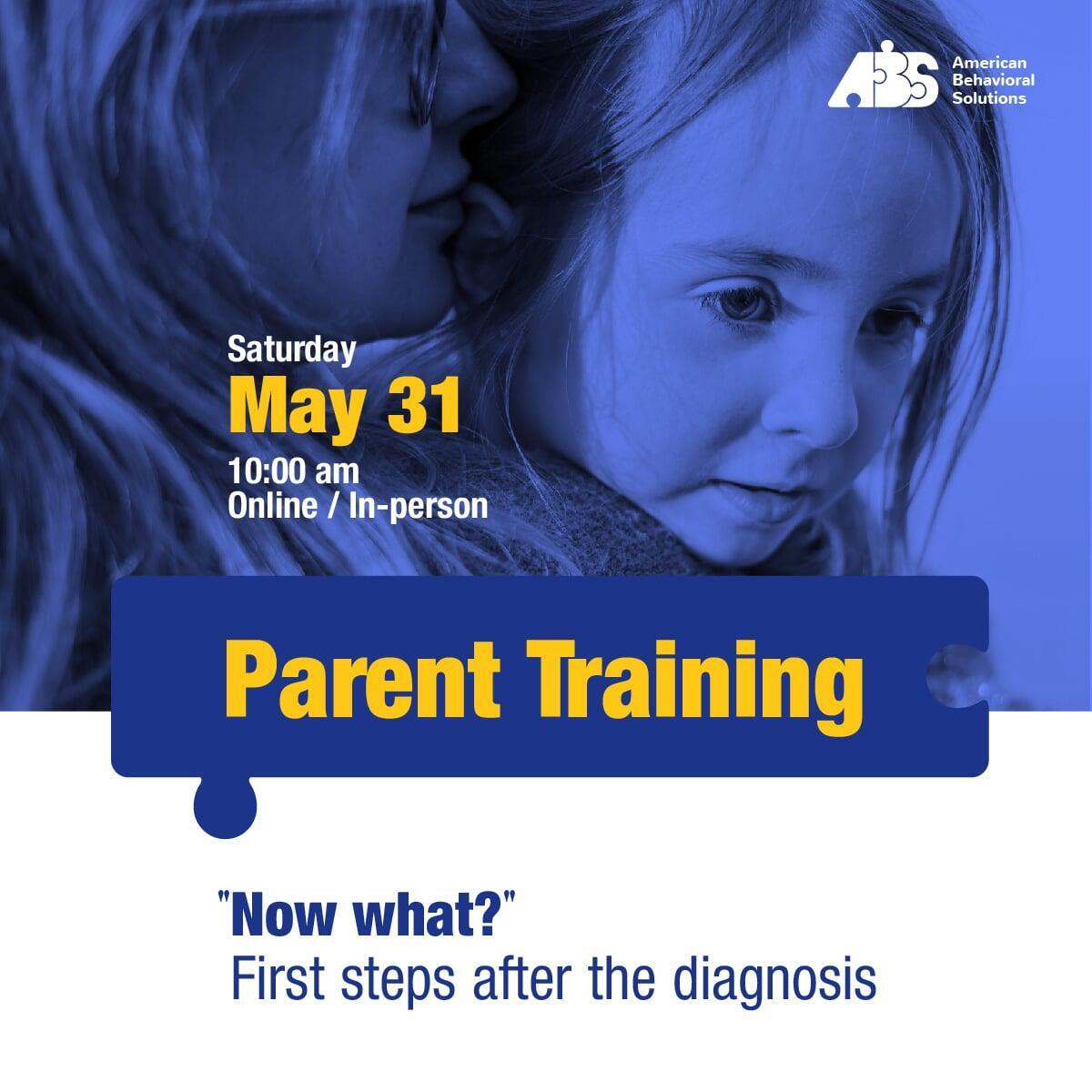 ABS American Behavioral Solutions

Saturday
May 31
10:00 am
Online / In-person

Parent Training

"Now what?"
First steps after the diagnosis